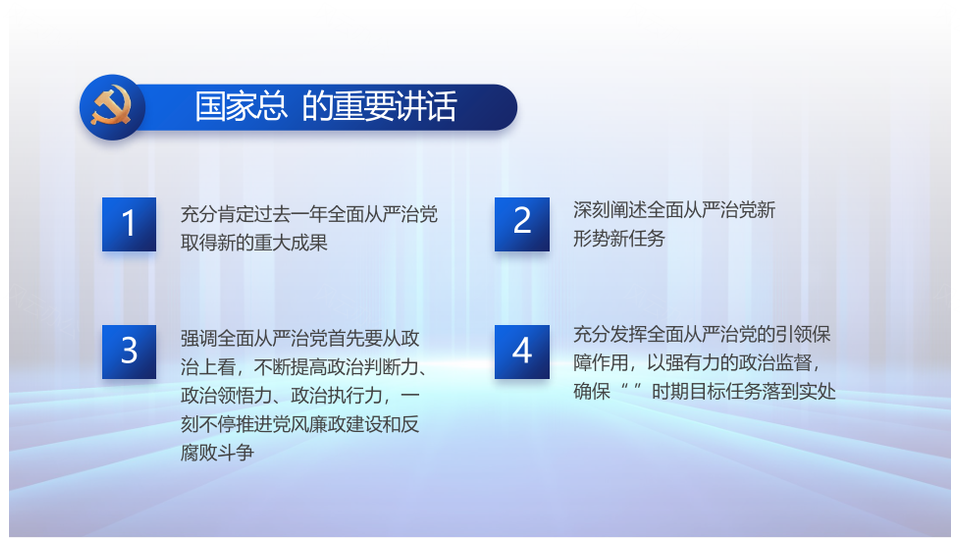 国家总 的重要讲话

1
充分肯定过去一年全面从严治党取得新的重大成果

2
深刻阐述全面从严治党新形势新任务

3
强调全面从严治党首先要从政治上看，不断提高政治判断力、政治领悟力、政治执行力，一刻不停推进党风廉政建设和反腐败斗争

4
充分发挥全面从严治党的引领保障作用，以强有力的政治监督，确保“ ”时期目标任务落到实处